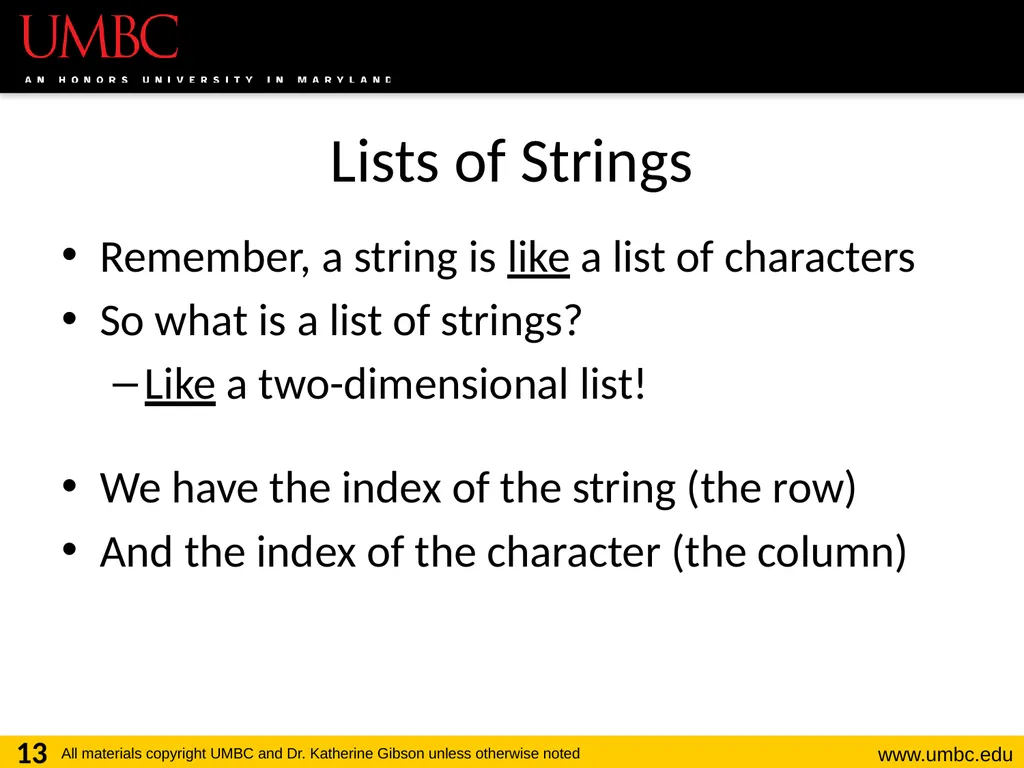 UMBC
AN HONORS UNIVERSITY IN MARYLAND

Lists of Strings

• Remember, a string is like a list of characters
• So what is a list of strings?
– Like a two-dimensional list!

• We have the index of the string (the row)
• And the index of the character (the column)

13 All materials copyright UMBC and Dr. Katherine Gibson unless otherwise noted www.umbc.edu